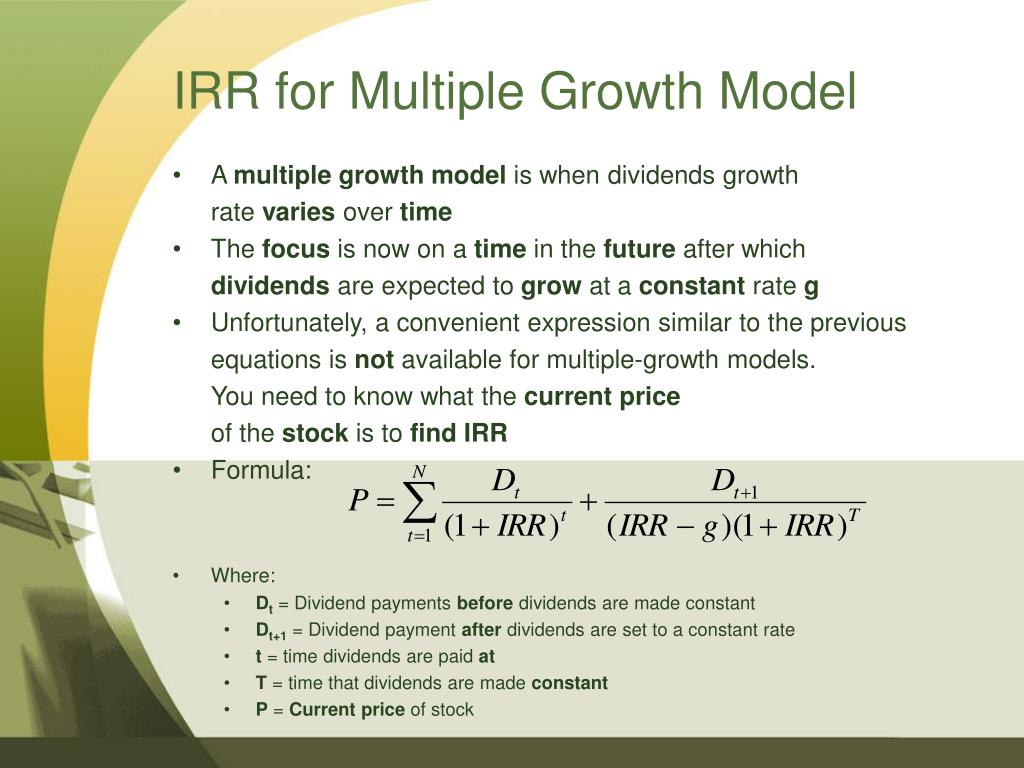 IRR for Multiple Growth Model

• A multiple growth model is when dividends growth rate varies over time
• The focus is now on a time in the future after which dividends are expected to grow at a constant rate g
• Unfortunately, a convenient expression similar to the previous equations is not available for multiple-growth models. You need to know what the current price of the stock is to find IRR
• Formula: $P = \sum_{t=1}^{N} \frac{D_t}{(1+IRR)^t} + \frac{D_{t+1}}{(IRR-g)(1+IRR)^T}$

• Where:
  • $D_t$ = Dividend payments before dividends are made constant
  • $D_{t+1}$ = Dividend payment after dividends are set to a constant rate
  • t = time dividends are paid at
  • T = time that dividends are made constant
  • P = Current price of stock